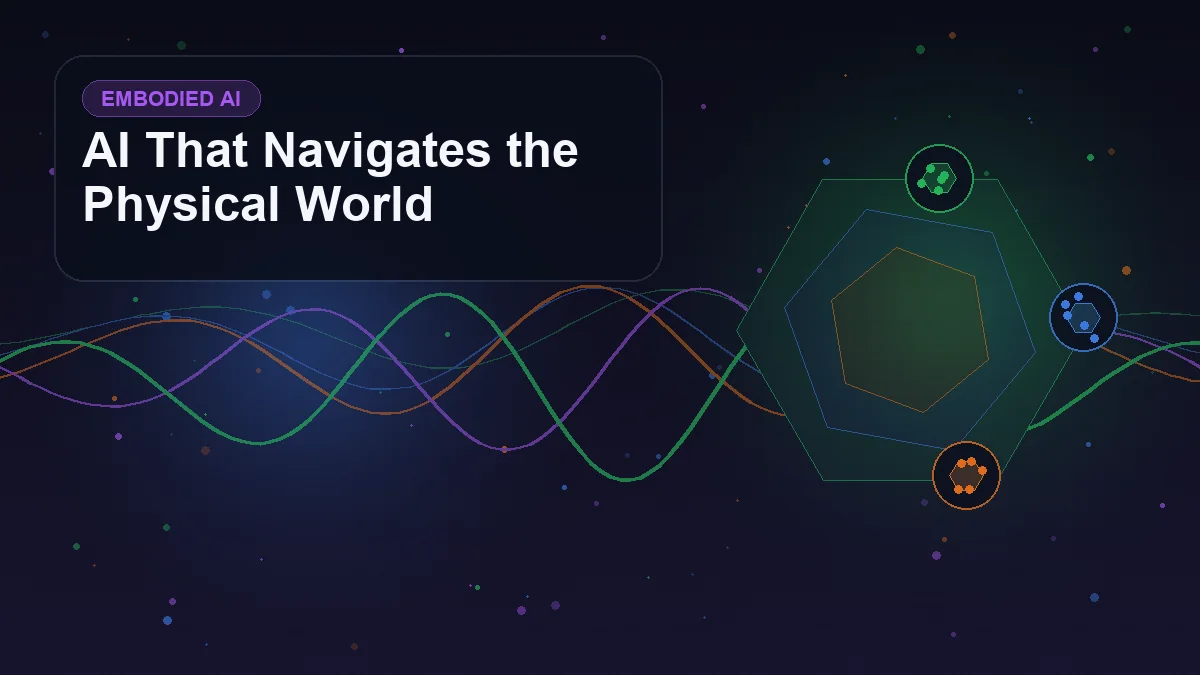 EMBODIED AI

AI That Navigates the Physical World